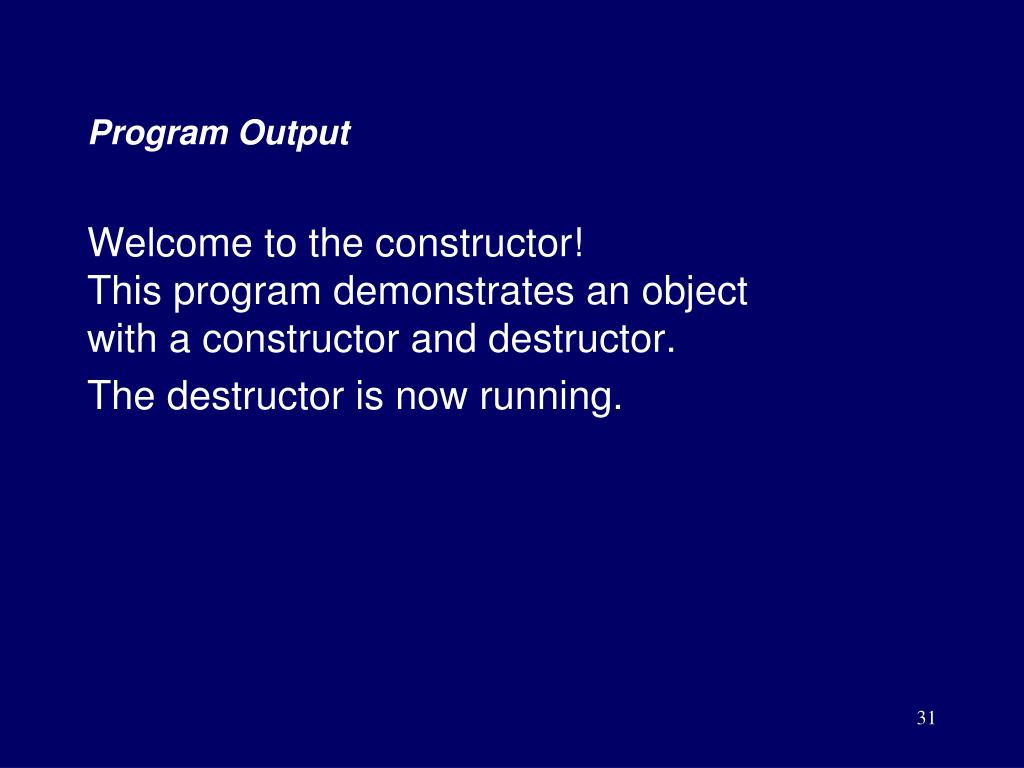 Program Output

Welcome to the constructor!
This program demonstrates an object with a constructor and destructor.

The destructor is now running.

31